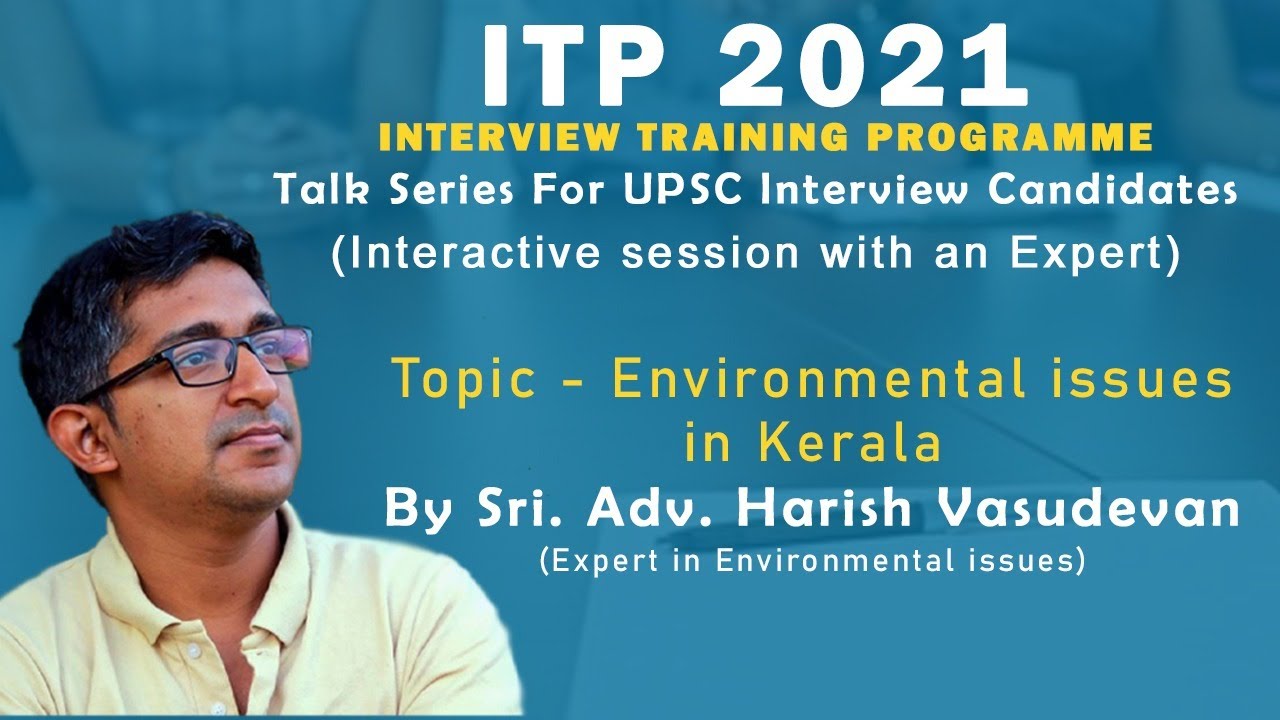 ITP 2021
INTERVIEW TRAINING PROGRAMME
Talk Series For UPSC Interview Candidates
(Interactive session with an Expert)

Topic - Environmental issues in Kerala
By Sri. Adv. Harish Vasudevan
(Expert in Environmental issues)